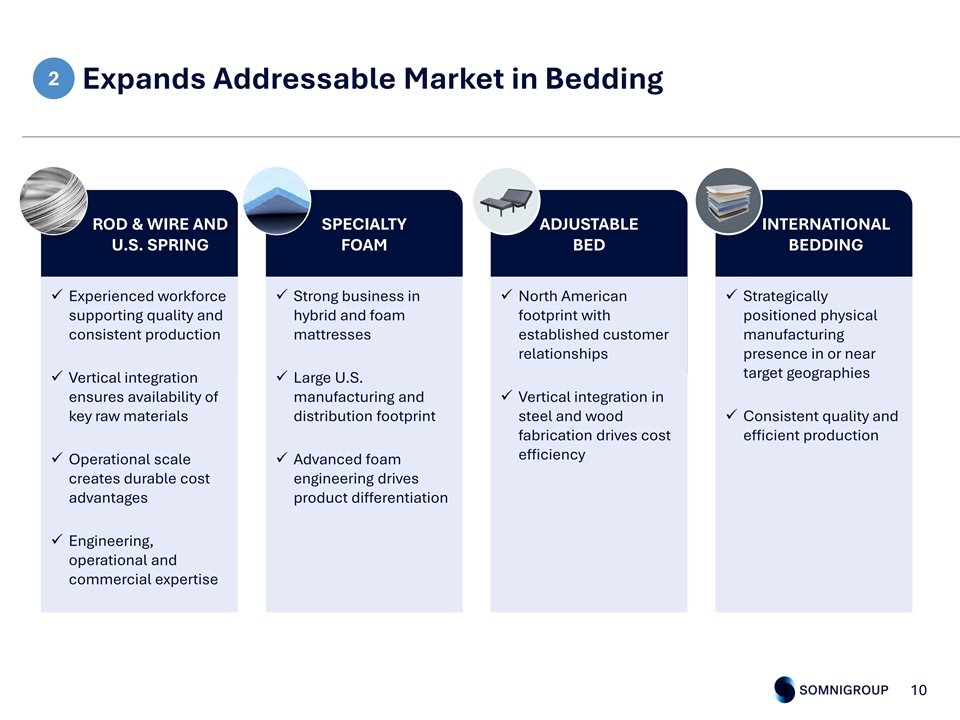 2 Expands Addressable Market in Bedding

ROD & WIRE AND U.S. SPRING

✓ Experienced workforce supporting quality and consistent production

✓ Vertical integration ensures availability of key raw materials

✓ Operational scale creates durable cost advantages

✓ Engineering, operational and commercial expertise

SPECIALTY FOAM

✓ Strong business in hybrid and foam mattresses

✓ Large U.S. manufacturing and distribution footprint

✓ Advanced foam engineering drives product differentiation

ADJUSTABLE BED

✓ North American footprint with established customer relationships

✓ Vertical integration in steel and wood fabrication drives cost efficiency

INTERNATIONAL BEDDING

✓ Strategically positioned physical manufacturing presence in or near target geographies

✓ Consistent quality and efficient production

SOMNIGROUP 10